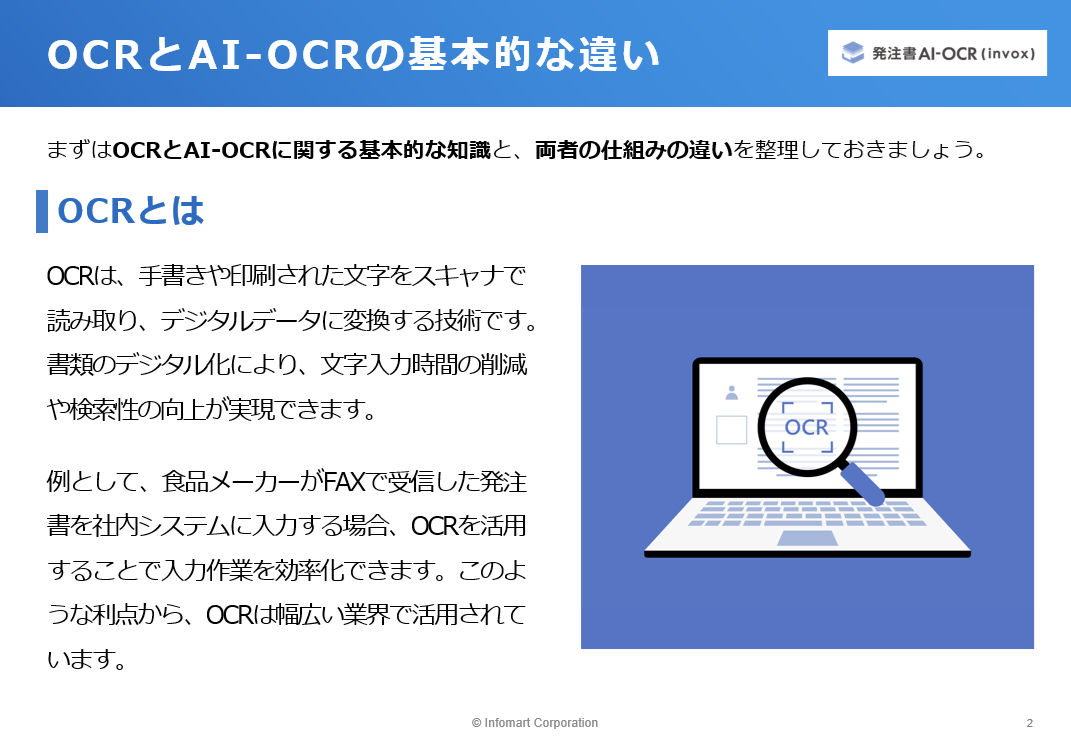 OCRとAI-OCRの基本的な違い

発注書AI-OCR (invox)

まずはOCRとAI-OCRに関する基本的な知識と、両者の仕組みの違いを整理しておきましょう。

OCRとは

OCRは、手書きや印刷された文字をスキャナで読み取り、デジタルデータに変換する技術です。書類のデジタル化により、文字入力時間の削減や検索性の向上が実現できます。

例として、食品メーカーがFAXで受信した発注書を社内システムに入力する場合、OCRを活用することで入力作業を効率化できます。このような利点から、OCRは幅広い業界で活用されています。

OCR

© Infomart Corporation

2